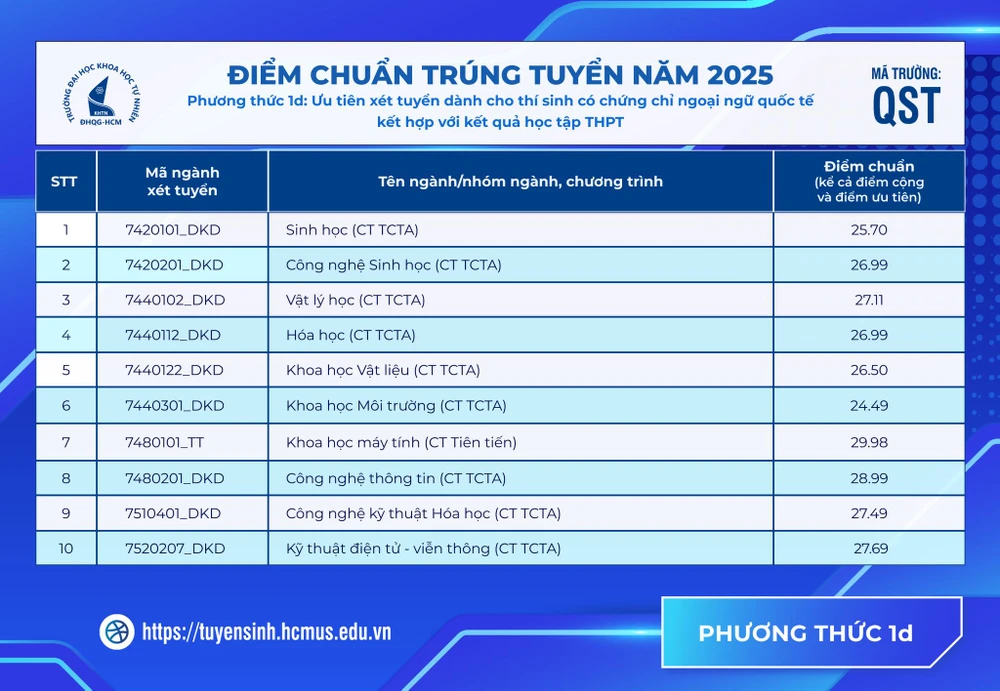 TRƯỜNG ĐẠI HỌC KHOA HỌC TỰ NHIÊN
KHTN
ĐHQG-HCM

ĐIỂM CHUẨN TRÚNG TUYỂN NĂM 2025

Phương thức 1d: Ưu tiên xét tuyển dành cho thí sinh có chứng chỉ ngoại ngữ quốc tế kết hợp với kết quả học tập THPT

MÃ TRƯỜNG:
QST

| STT | Mã ngành xét tuyển | Tên ngành/nhóm ngành, chương trình | Điểm chuẩn (kể cả điểm cộng và điểm ưu tiên) |
|---|---|---|---|
| 1 | 7420101_DKD | Sinh học (CT TCTA) | 25.70 |
| 2 | 7420201_DKD | Công nghệ Sinh học (CT TCTA) | 26.99 |
| 3 | 7440102_DKD | Vật lý học (CT TCTA) | 27.11 |
| 4 | 7440112_DKD | Hóa học (CT TCTA) | 26.99 |
| 5 | 7440122_DKD | Khoa học Vật liệu (CT TCTA) | 26.50 |
| 6 | 7440301_DKD | Khoa học Môi trường (CT TCTA) | 24.49 |
| 7 | 7480101_TT | Khoa học máy tính (CT Tiên tiến) | 29.98 |
| 8 | 7480201_DKD | Công nghệ thông tin (CT TCTA) | 28.99 |
| 9 | 7510401_DKD | Công nghệ kỹ thuật Hóa học (CT TCTA) | 27.49 |
| 10 | 7520207_DKD | Kỹ thuật điện tử - viễn thông (CT TCTA) | 27.69 |

https://tuyensinh.hcmus.edu.vn

PHƯƠNG THỨC 1d